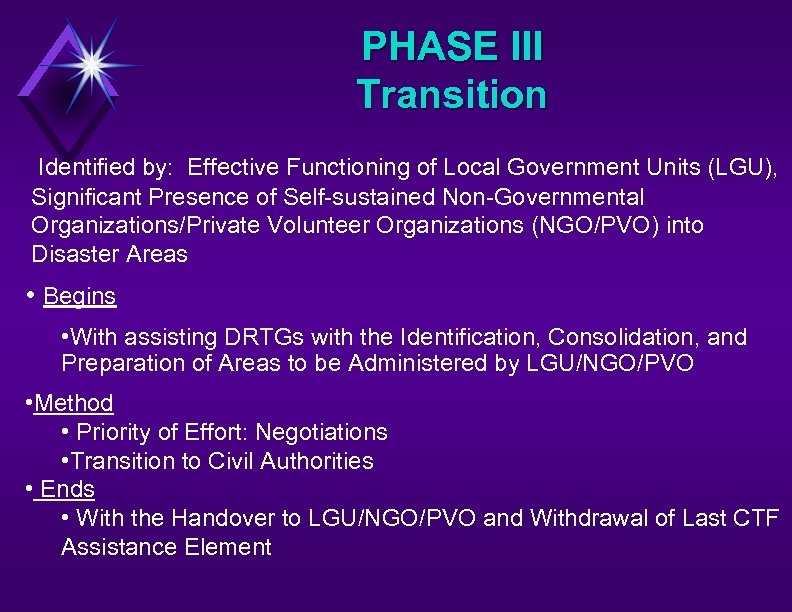 PHASE III
Transition

Identified by: Effective Functioning of Local Government Units (LGU), Significant Presence of Self-sustained Non-Governmental Organizations/Private Volunteer Organizations (NGO/PVO) into Disaster Areas

• Begins

•With assisting DRTGs with the Identification, Consolidation, and Preparation of Areas to be Administered by LGU/NGO/PVO

•Method
• Priority of Effort: Negotiations
•Transition to Civil Authorities
• Ends
• With the Handover to LGU/NGO/PVO and Withdrawal of Last CTF Assistance Element